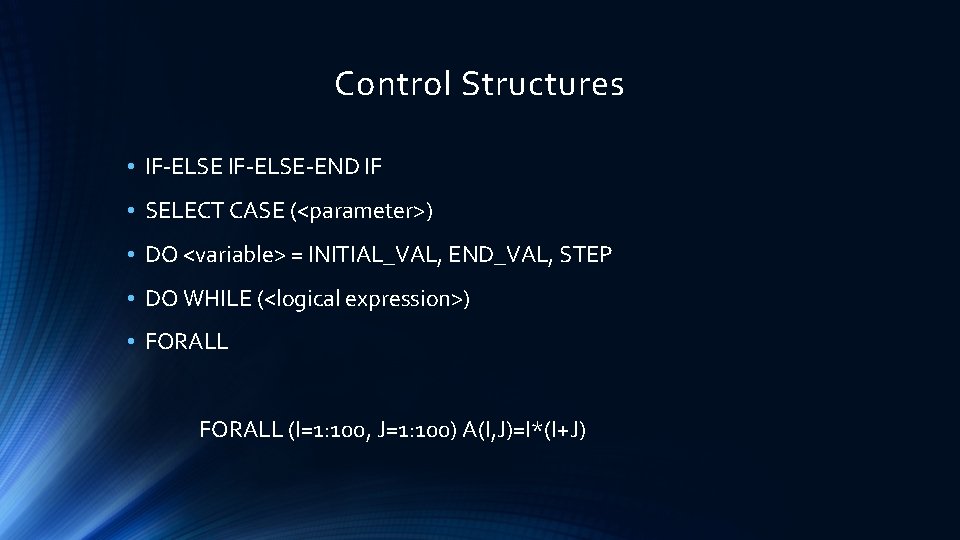 Control Structures

• IF-ELSE IF-ELSE-END IF
• SELECT CASE (<parameter>)
• DO <variable> = INITIAL_VAL, END_VAL, STEP
• DO WHILE (<logical expression>)
• FORALL

FORALL (I=1:100, J=1:100) A(I,J)=I*(I+J)